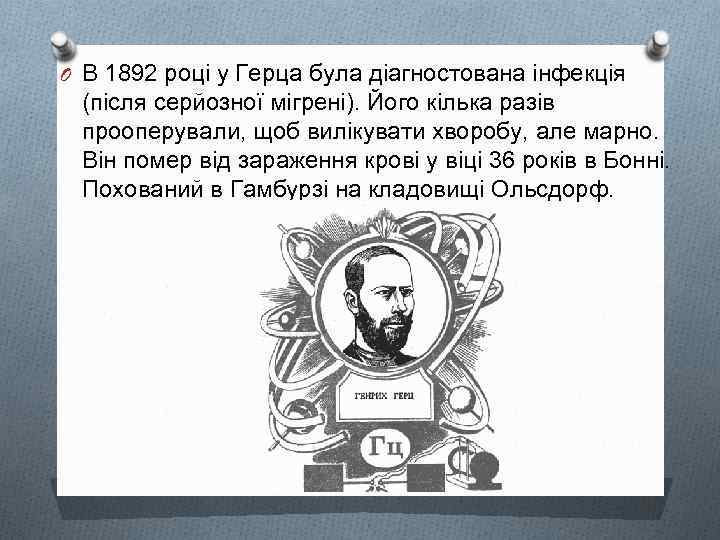 В 1892 році у Герца була діагностована інфекція (після серйозної мігрені). Його кілька разів прооперували, щоб вилікувати хворобу, але марно. Він помер від зараження крові у віці 36 років в Бонні. Похований в Гамбурзі на кладовищі Ольсдорф.

ГЕНРИХ ГЕРЦ

Гц